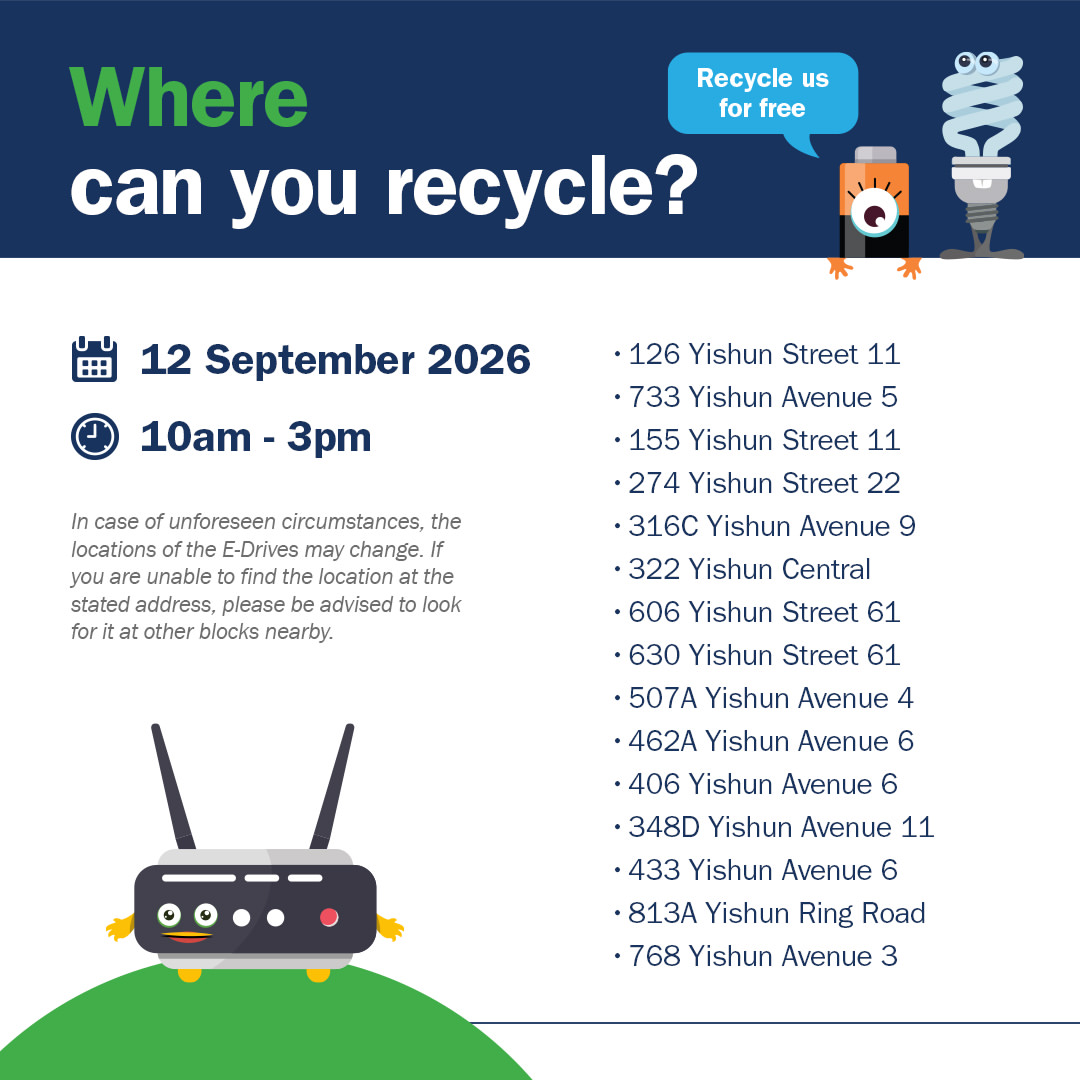 Where
can you recycle?

Recycle us for free

12 September 2026

10am - 3pm

In case of unforeseen circumstances, the locations of the E-Drives may change. If you are unable to find the location at the stated address, please be advised to look for it at other blocks nearby.

• 126 Yishun Street 11
• 733 Yishun Avenue 5
• 155 Yishun Street 11
• 274 Yishun Street 22
• 316C Yishun Avenue 9
• 322 Yishun Central
• 606 Yishun Street 61
• 630 Yishun Street 61
• 507A Yishun Avenue 4
• 462A Yishun Avenue 6
• 406 Yishun Avenue 6
• 348D Yishun Avenue 11
• 433 Yishun Avenue 6
• 813A Yishun Ring Road
• 768 Yishun Avenue 3